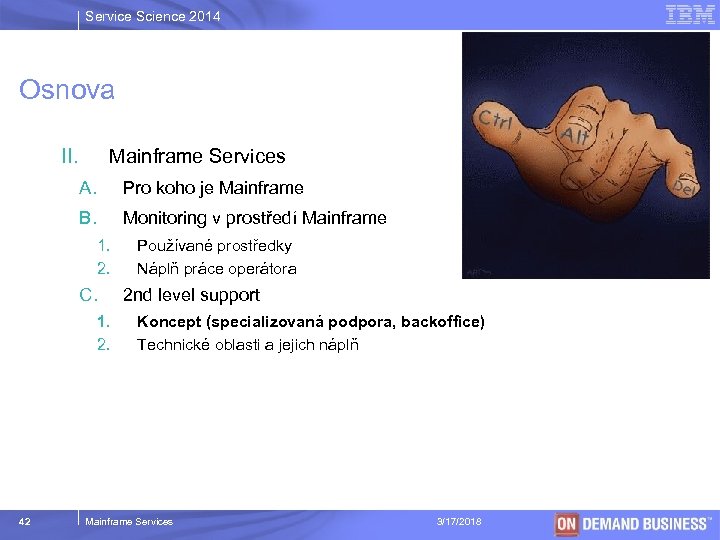 Service Science 2014

IBM

Osnova

II. Mainframe Services

A. Pro koho je Mainframe

B. Monitoring v prostředí Mainframe

1. Používané prostředky

2. Náplň práce operátora

C. 2nd level support

1. Koncept (specializovaná podpora, backoffice)

2. Technické oblasti a jejich náplň

Ctrl Alt Del

42 Mainframe Services 3/17/2018 ON DEMAND BUSINESS™